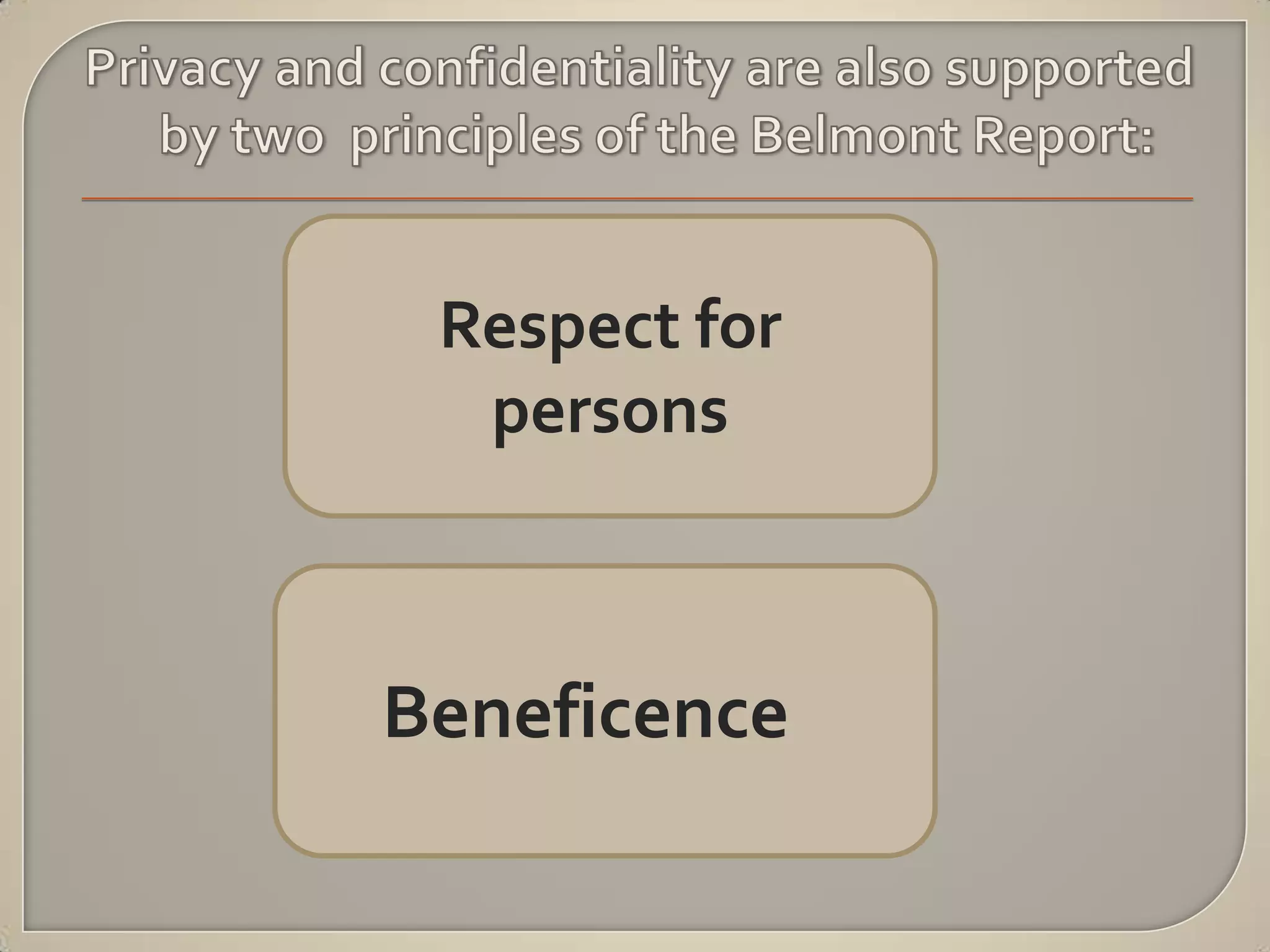 Privacy and confidentiality are also supported by two principles of the Belmont Report:

Respect for persons

Beneficence